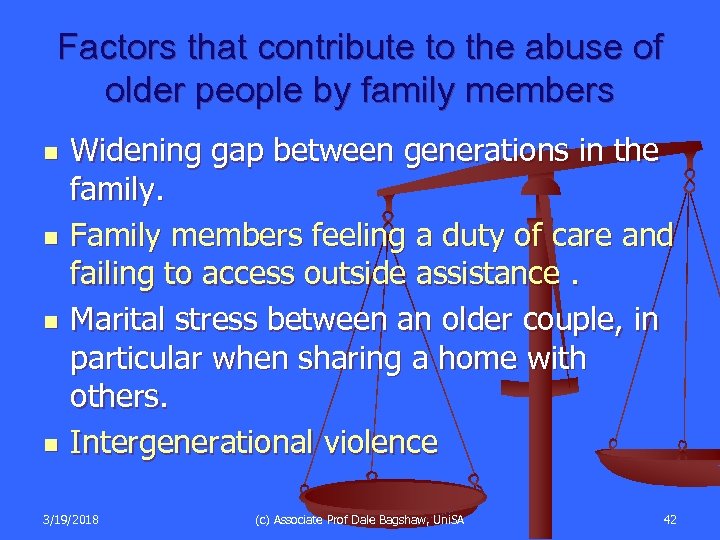 Factors that contribute to the abuse of older people by family members

- Widening gap between generations in the family.
- Family members feeling a duty of care and failing to access outside assistance .
- Marital stress between an older couple, in particular when sharing a home with others.
- Intergenerational violence

3/19/2018 (c) Associate Prof Dale Bagshaw, UniSA 42